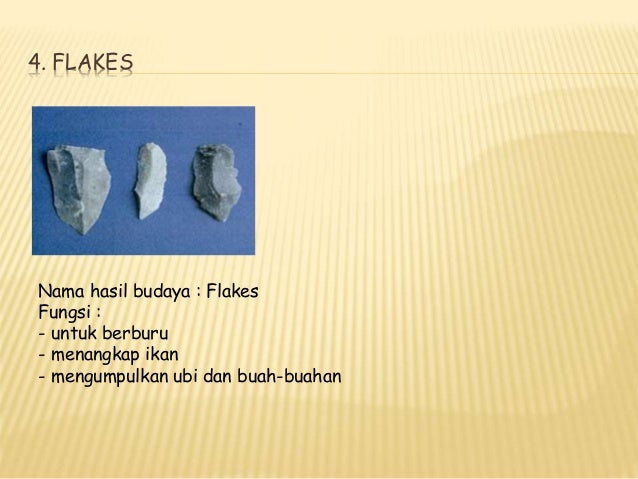 4. FLAKES

Nama hasil budaya : Flakes
Fungsi :
- untuk berburu
- menangkap ikan
- mengumpulkan ubi dan buah-buahan